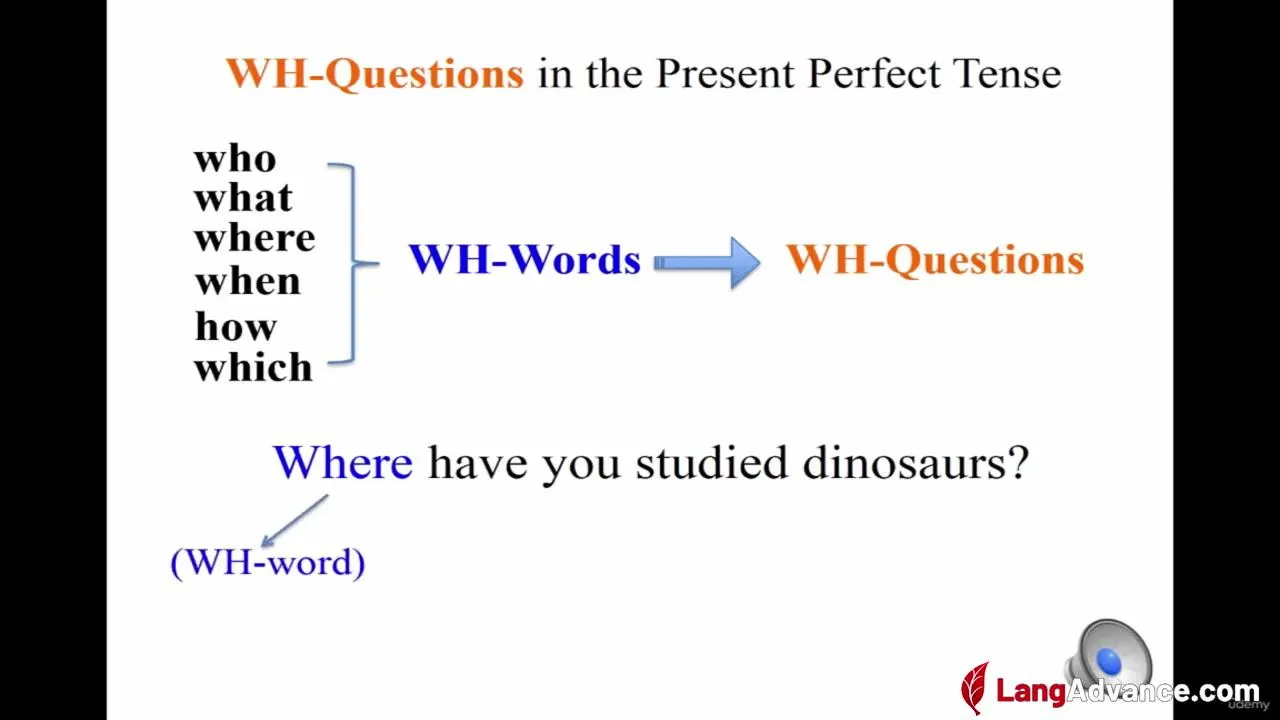 WH-Questions in the Present Perfect Tense

who
what
where
when
how
which

WH-Words

WH-Questions

Where have you studied dinosaurs?

(WH-word)

LangAdvance.com

udemy